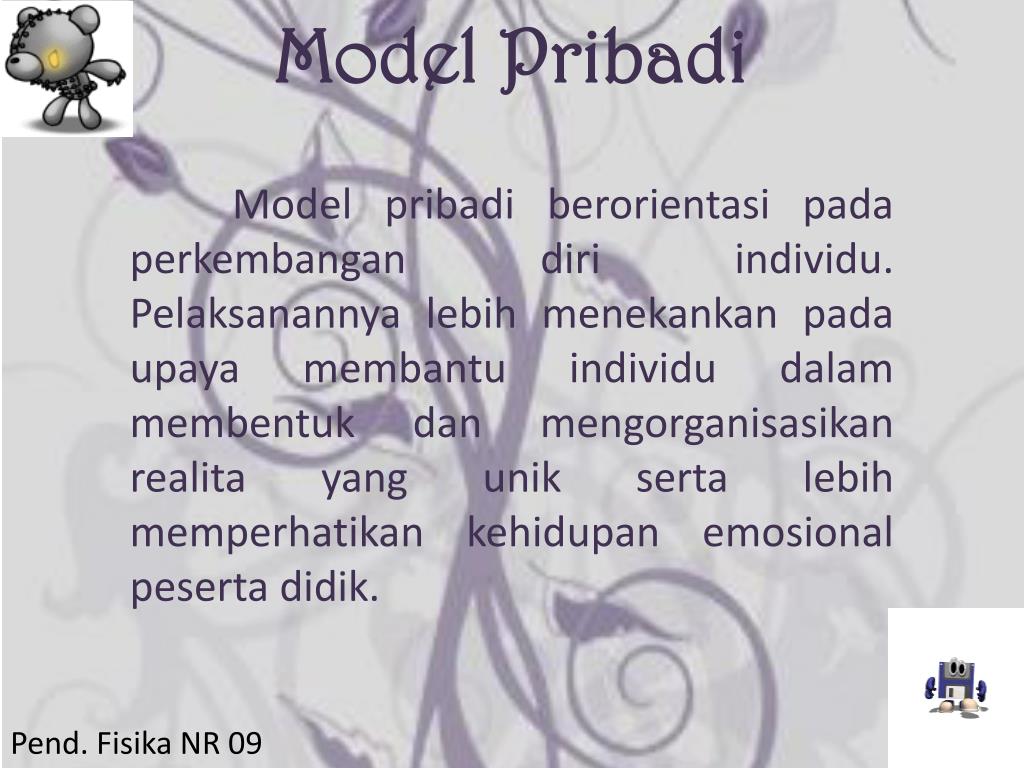 Model Pribadi

Model pribadi berorientasi pada perkembangan diri individu. Pelaksanannya lebih menekankan pada upaya membantu individu dalam membentuk dan mengorganisasikan realita yang unik serta lebih memperhatikan kehidupan emosional peserta didik.

Pend. Fisika NR 09